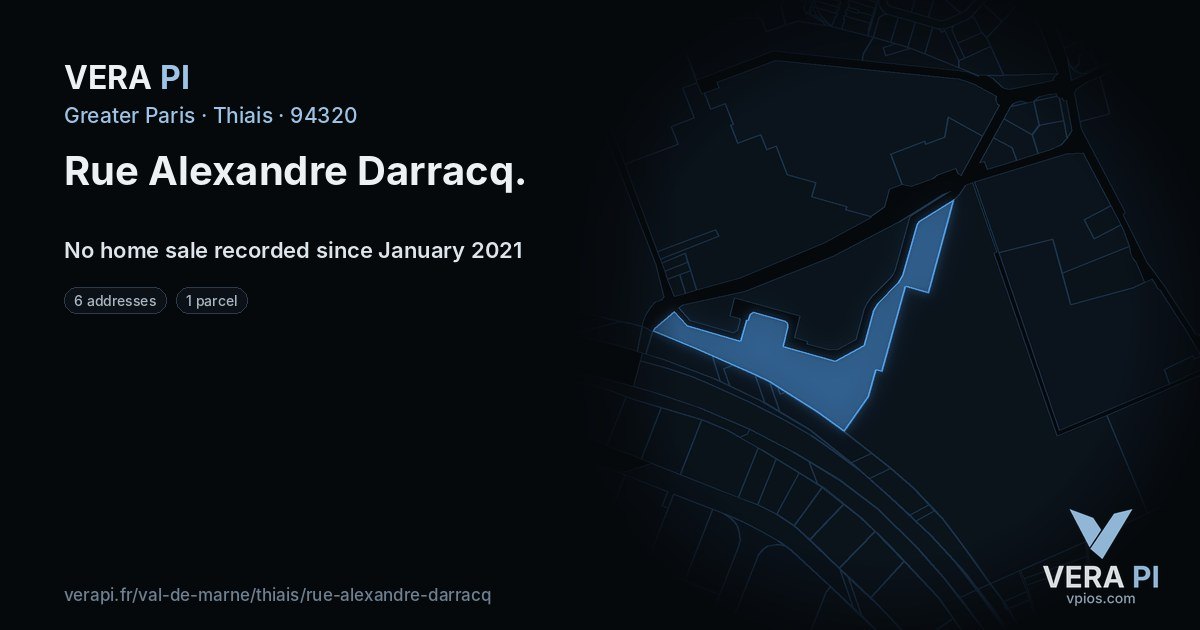 VERA PI
Greater Paris · Thiais · 94320

Rue Alexandre Darracq.

No home sale recorded since January 2021

6 addresses
1 parcel

verapi.fr/val-de-marne/thiais/rue-alexandre-darracq

VERA PI
vpios.com